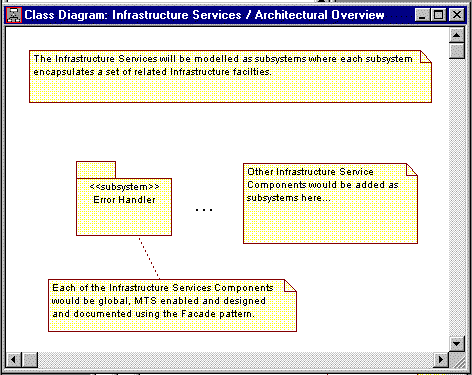 Class Diagram: Infrastructure Services / Architectural Overview

The Infrastructure Services will be modelled as subsystems where each subsystem encapsulates a set of related Infrastructure facilties.

<<subsystem>>
Error Handler

...

Other Infrastructure Service Components would be added as subsystems here...

Each of the Infrastructure Services Components would be global, MTS enabled and designed and documented using the Facade pattern.